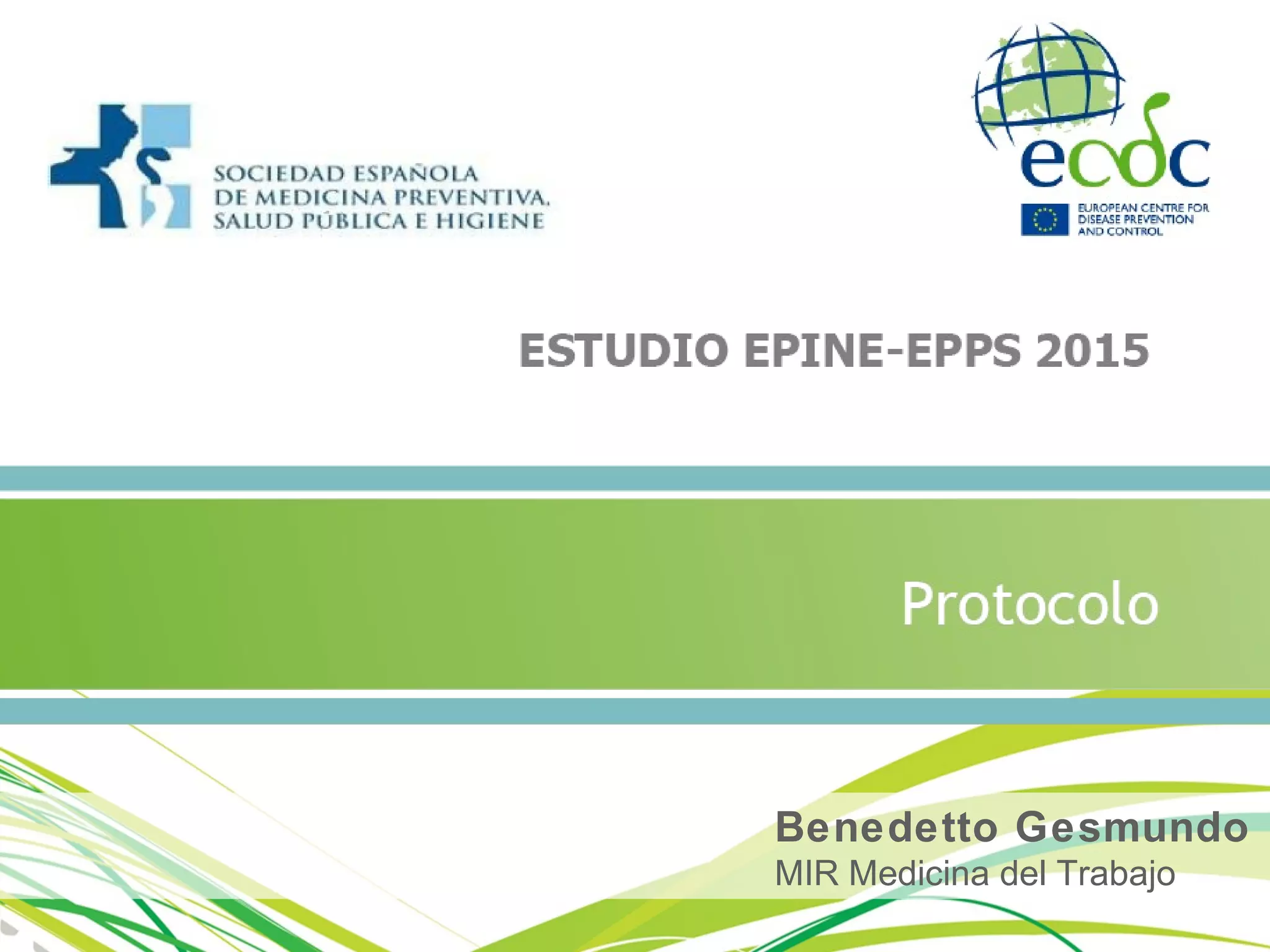 SOCIEDAD ESPAÑOLA
DE MEDICINA PREVENTIVA,
SALUD PÚBLICA E HIGIENE

ecdc
EUROPEAN CENTRE FOR
DISEASE PREVENTION
AND CONTROL

ESTUDIO EPINE-EPPS 2015

Protocolo

Benedetto Gesmundo
MIR Medicina del Trabajo